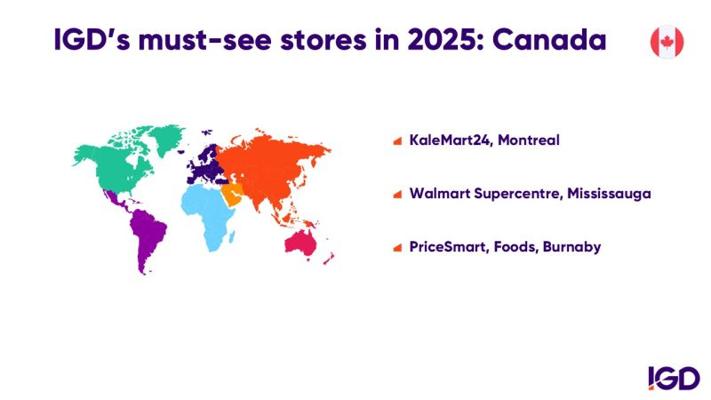 IGD's must-see stores in 2025: Canada

KaleMart24, Montreal

Walmart Supercentre, Mississauga

PriceSmart, Foods, Burnaby

IGD